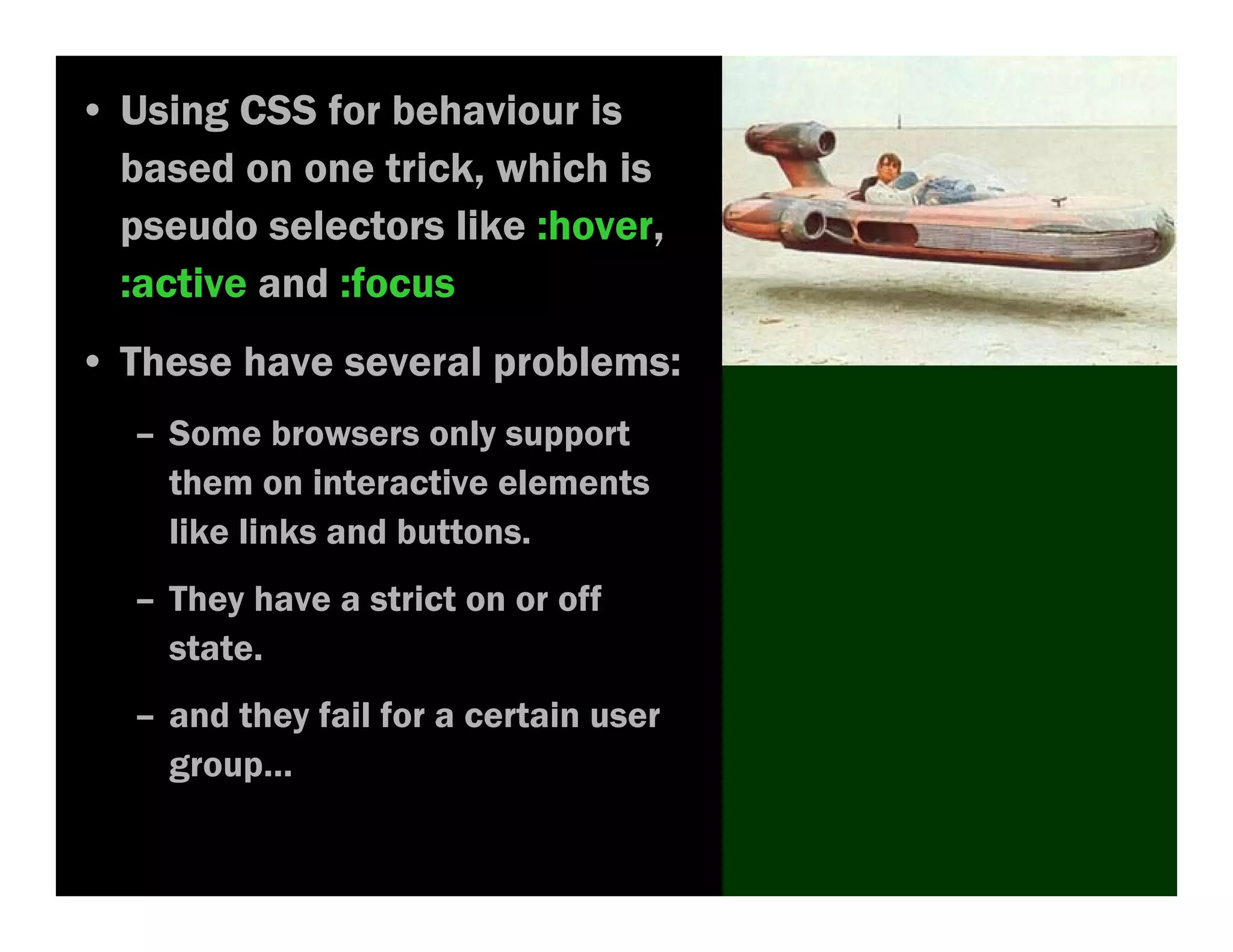 • Using CSS for behaviour is based on one trick, which is pseudo selectors like :hover, :active and :focus

• These have several problems:

– Some browsers only support them on interactive elements like links and buttons.

– They have a strict on or off state.

– and they fail for a certain user group...